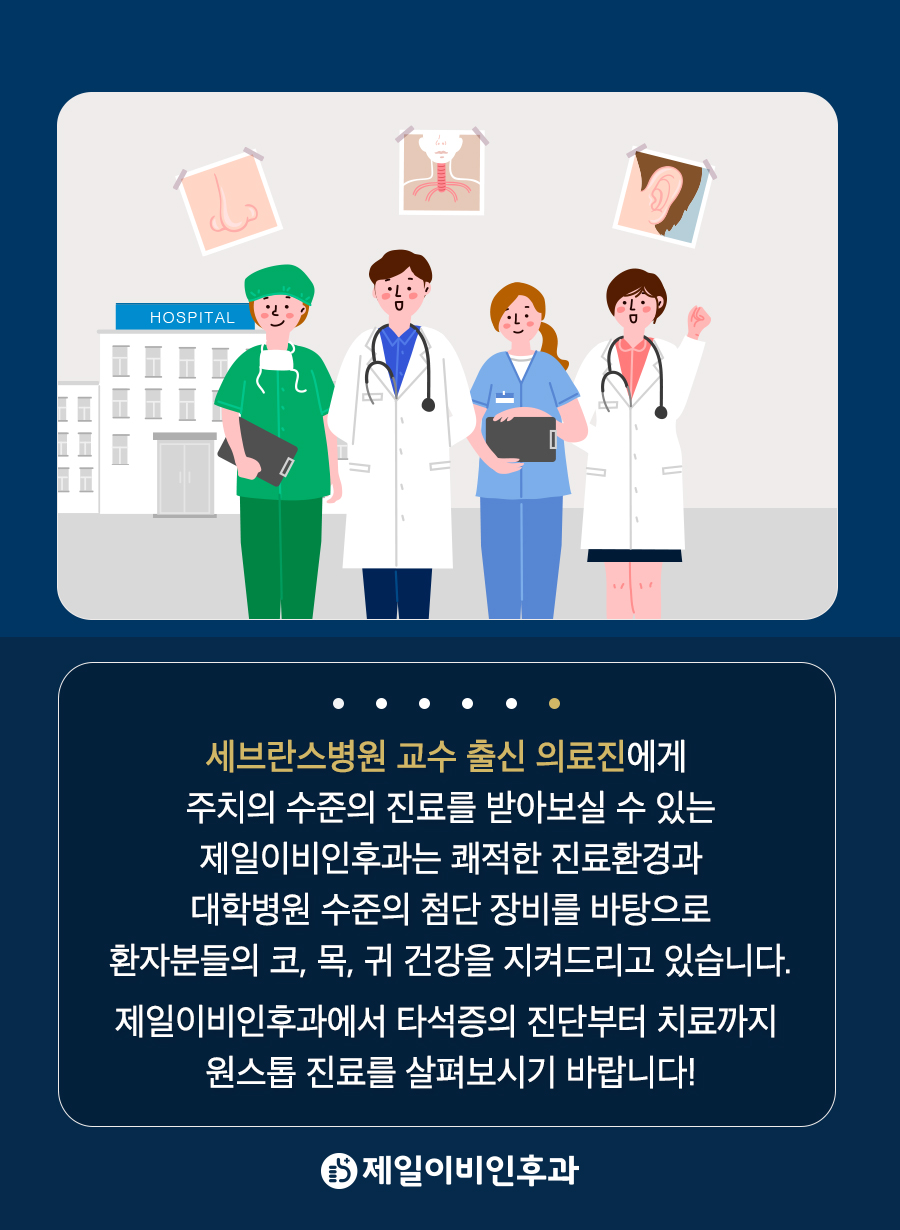 HOSPITAL

세브란스병원 교수 출신 의료진에게
주치의 수준의 진료를 받아보실 수 있는
제일이비인후과는 쾌적한 진료환경과
대학병원 수준의 첨단 장비를 바탕으로
환자분들의 코, 목, 귀 건강을 지켜드리고 있습니다.

제일이비인후과에서 타석증의 진단부터 치료까지
원스톱 진료를 살펴보시기 바랍니다!

제일이비인후과